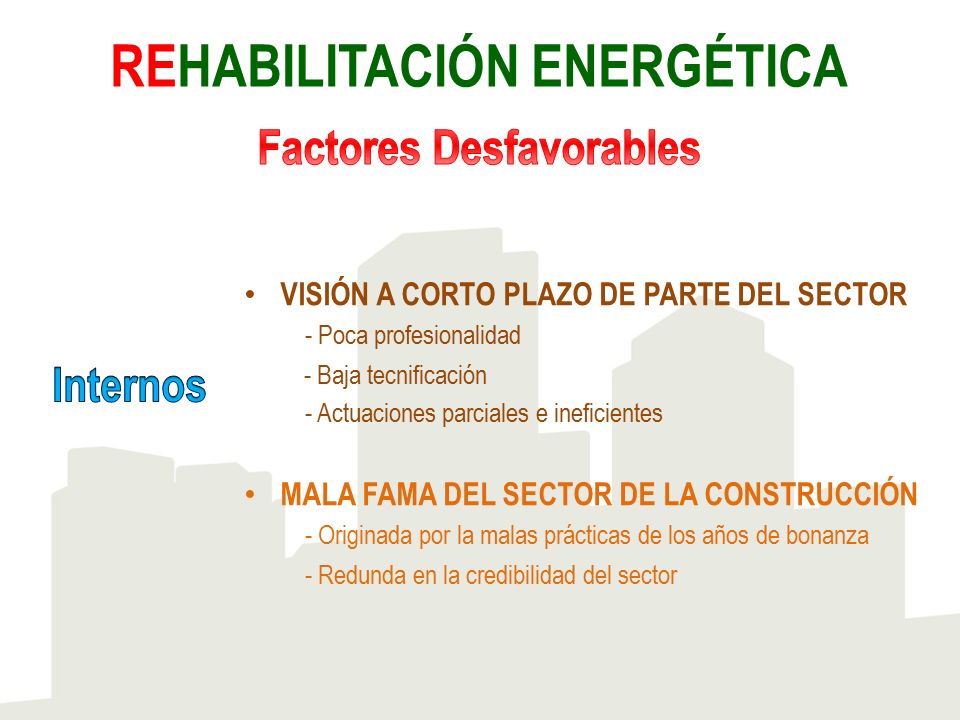 REHABILITACIÓN ENERGÉTICA

Factores Desfavorables

Internos

• VISIÓN A CORTO PLAZO DE PARTE DEL SECTOR
- Poca profesionalidad
- Baja tecnificación
- Actuaciones parciales e ineficientes

• MALA FAMA DEL SECTOR DE LA CONSTRUCCIÓN
- Originada por la malas prácticas de los años de bonanza
- Redunda en la credibilidad del sector